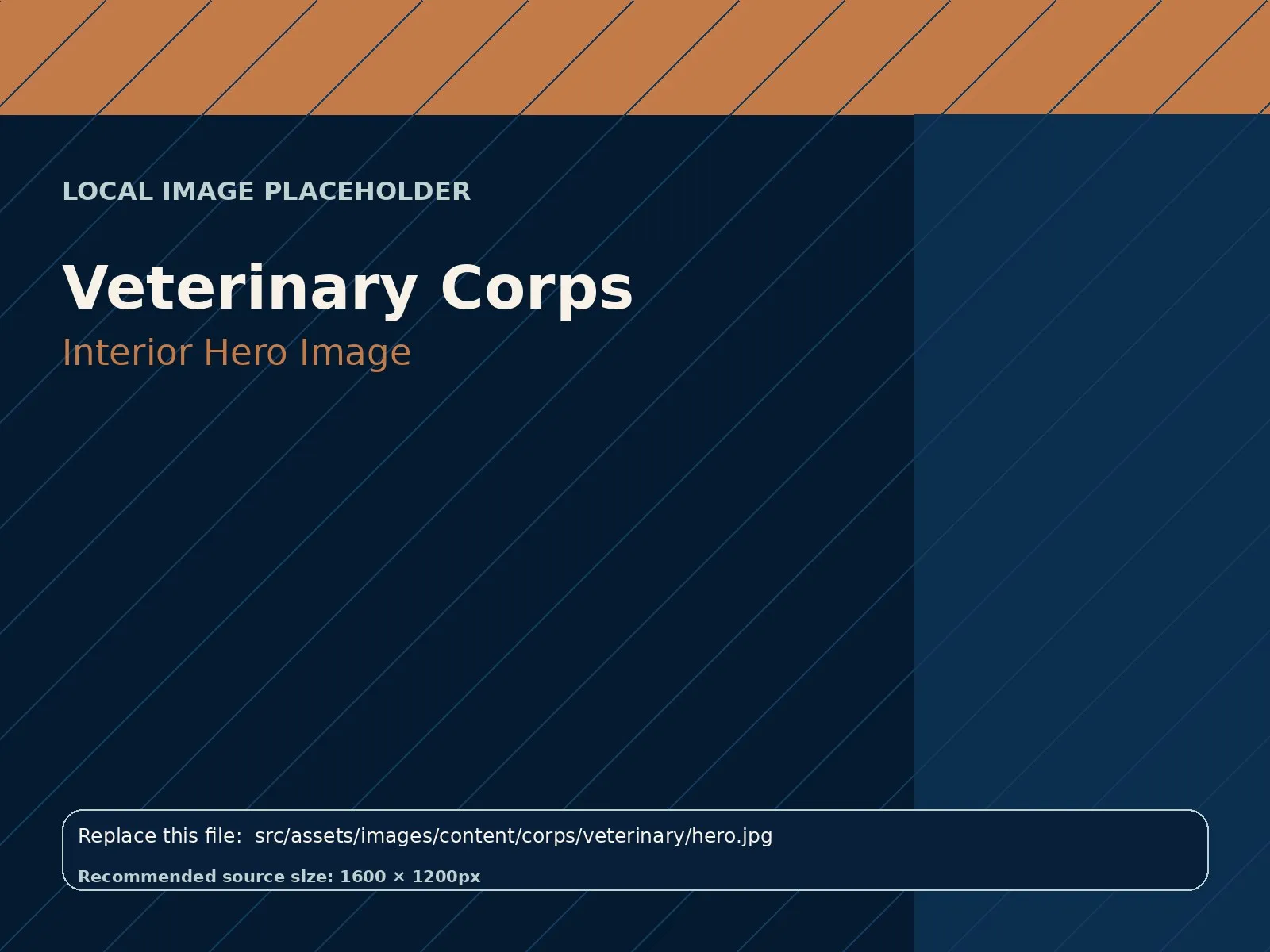 LOCAL IMAGE PLACEHOLDER

Veterinary Corps

Interior Hero Image

Replace this file: src/assets/images/content/corps/veterinary/hero.jpg

Recommended source size: 1600 × 1200px